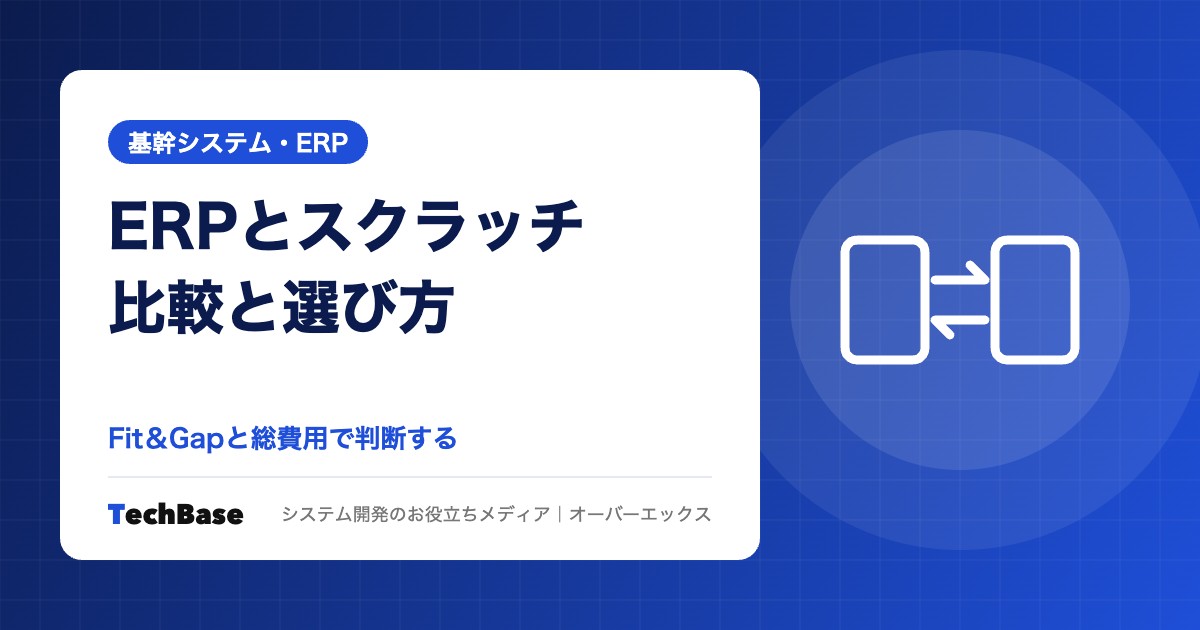 基幹システム・ERP

ERPとスクラッチ
比較と選び方

Fit&Gapと総費用で判断する

TechBase

システム開発のお役立ちメディア｜オーバーエックス